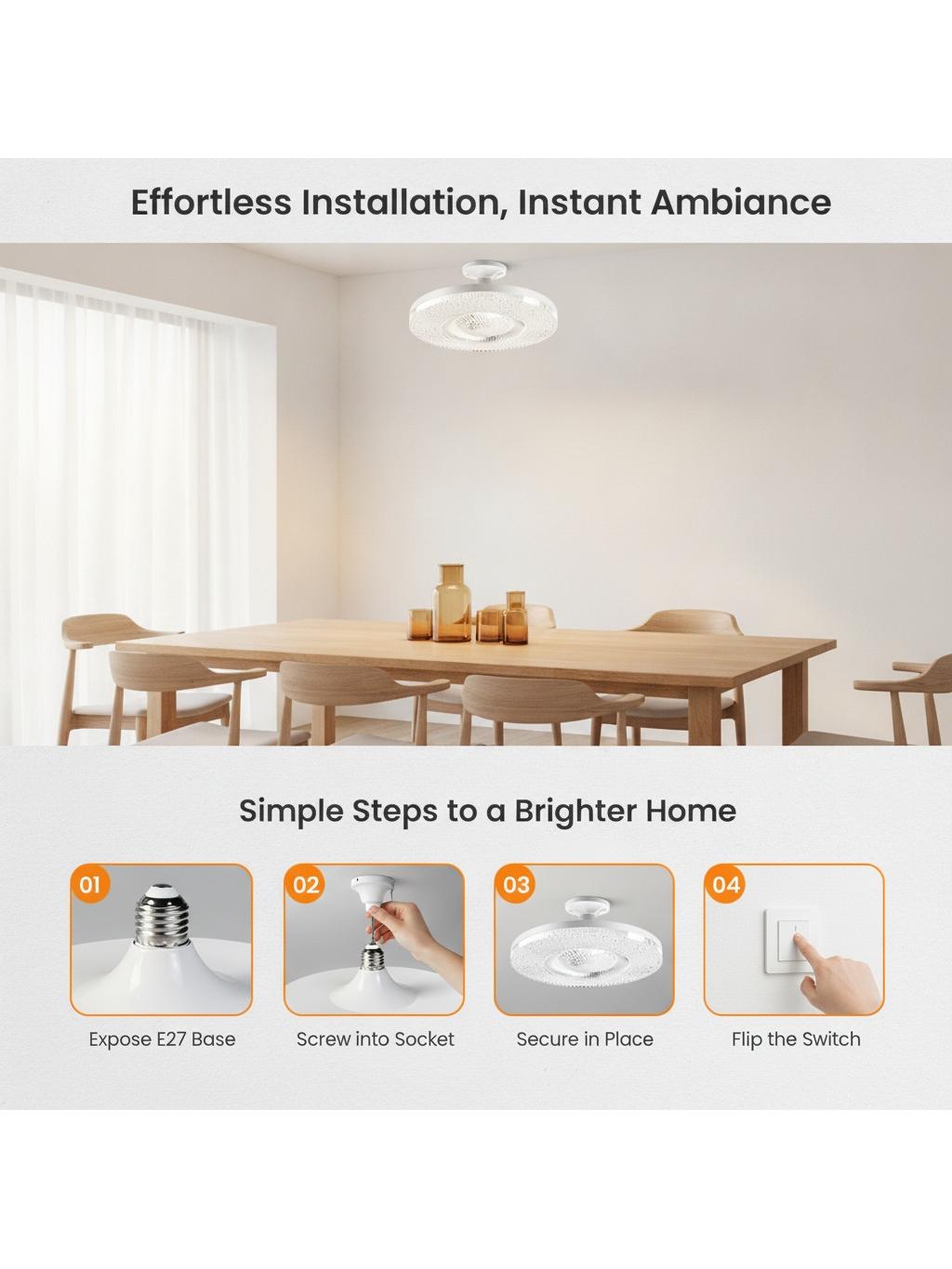 Effortless Installation, Instant Ambiance

Simple Steps to a Brighter Home

01

Expose E27 Base

02

Screw into Socket

03

Secure in Place

04

Flip the Switch